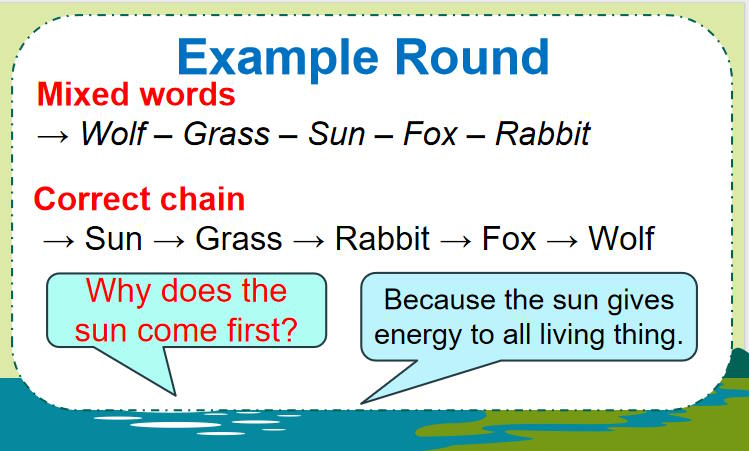 Example Round

Mixed words

→ Wolf – Grass – Sun – Fox – Rabbit

Correct chain

→ Sun → Grass → Rabbit → Fox → Wolf

Why does the sun come first?

Because the sun gives energy to all living thing.